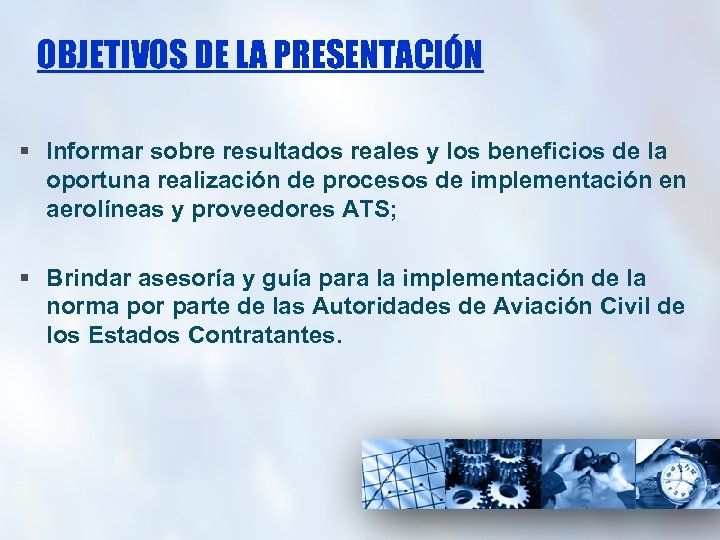 OBJETIVOS DE LA PRESENTACIÓN

▪ Informar sobre resultados reales y los beneficios de la oportuna realización de procesos de implementación en aerolíneas y proveedores ATS;

▪ Brindar asesoría y guía para la implementación de la norma por parte de las Autoridades de Aviación Civil de los Estados Contratantes.